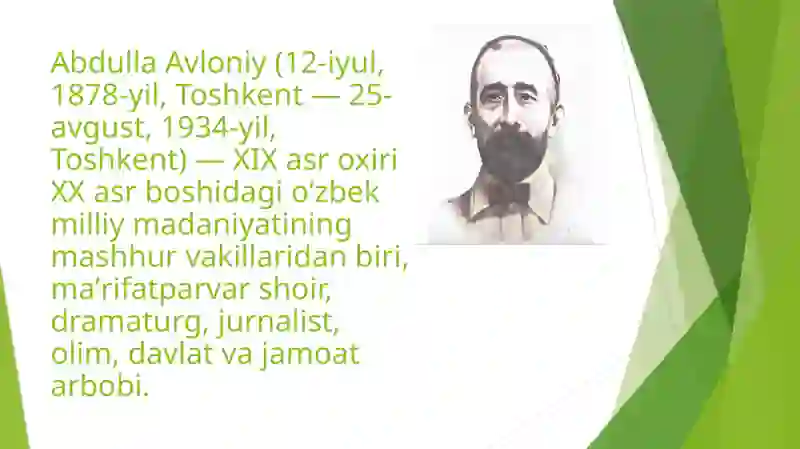 Abdulla Avloniy (12-iyul, 1878-yil, Toshkent — 25-avgust, 1934-yil, Toshkent) — XIX asr oxiri XX asr boshidagi oʻzbek milliy madaniyatining mashhur vakillaridan biri, maʼrifatparvar shoir, dramaturg, jurnalist, olim, davlat va jamoat arbobi.